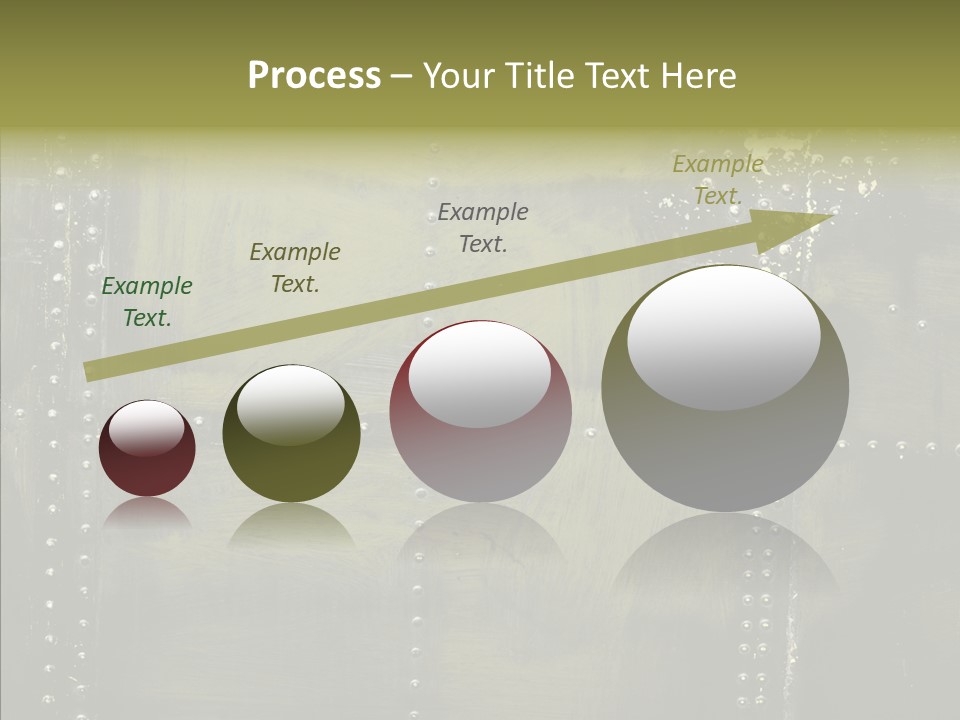 Process – Your Title Text Here

Example Text.

Example Text.

Example Text.

Example Text.